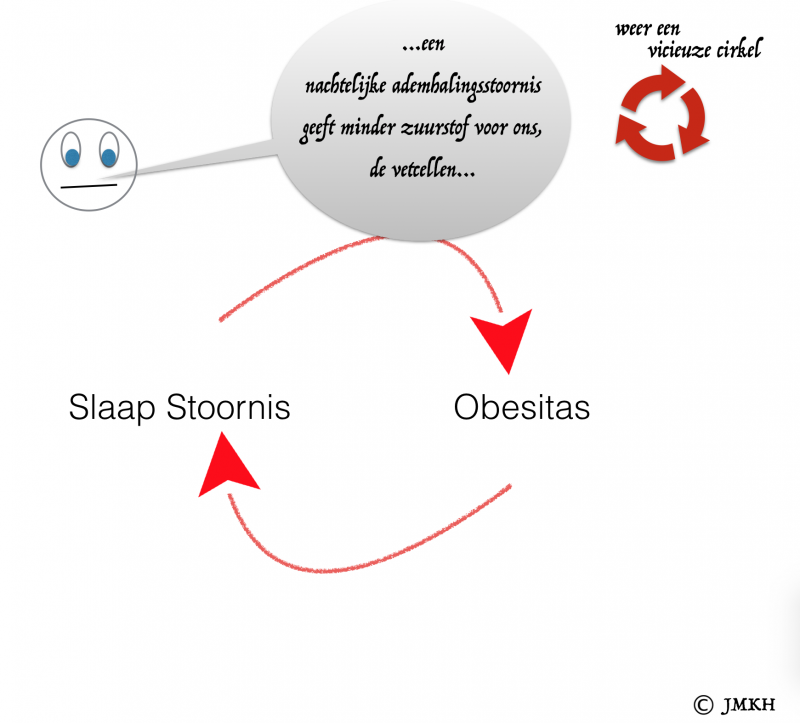 ...een nachtelijke ademhalingsstoornis geeft minder zuurstof voor ons, de vetcellen...

weer een vicieuze cirkel

Slaap Stoornis

Obesitas

© JMKH